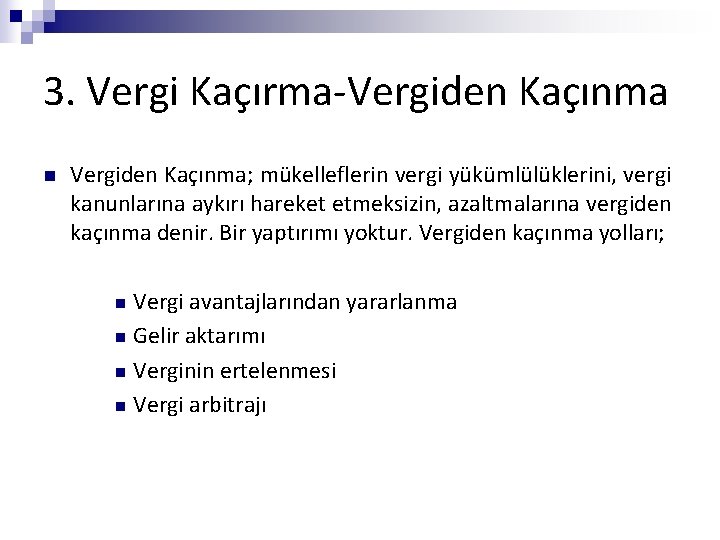 3. Vergi Kaçırma-Vergiden Kaçınma

Vergiden Kaçınma; mükelleflerin vergi yükümlülüklerini, vergi kanunlarına aykırı hareket etmeksizin, azaltmalarına vergiden kaçınma denir. Bir yaptırımı yoktur. Vergiden kaçınma yolları;

Vergi avantajlarından yararlanma
Gelir aktarımı
Verginin ertelenmesi
Vergi arbitrajı